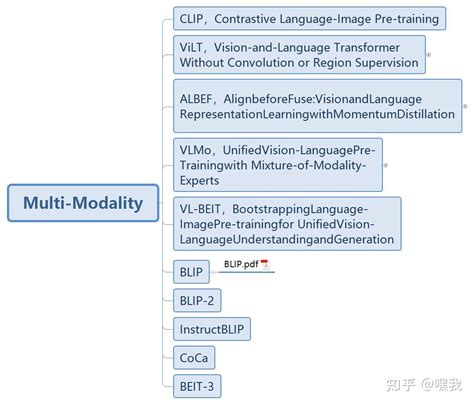 Multi-Modality

CLIP，Contrastive Language-Image Pre-training

ViLT，Vision-and-Language Transformer Without Convolution or Region Supervision

ALBEF，AlignbeforeFuse:VisionandLanguage RepresentationLearningwithMomentumDistillation

VLMo，UnifiedVision-LanguagePre-Trainingwith Mixture-of-Modality-Experts

VL-BEIT，BootstrappingLanguage-ImagePre-trainingfor UnifiedVision-LanguageUnderstandingandGeneration

BLIP

BLIP.pdf

BLIP-2

InstructBLIP

CoCa

BEIT-3

知乎 @嘿我